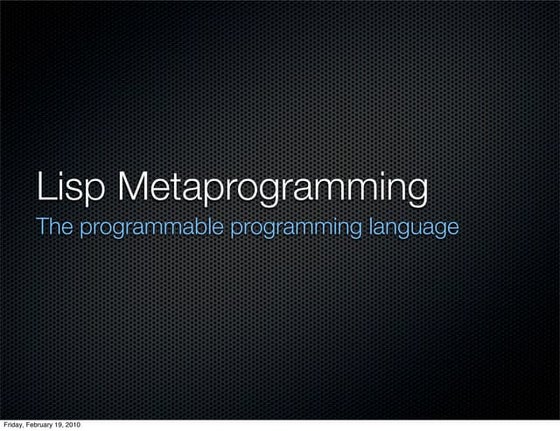 Lisp Metaprogramming

The programmable programming language

Friday, February 19, 2010